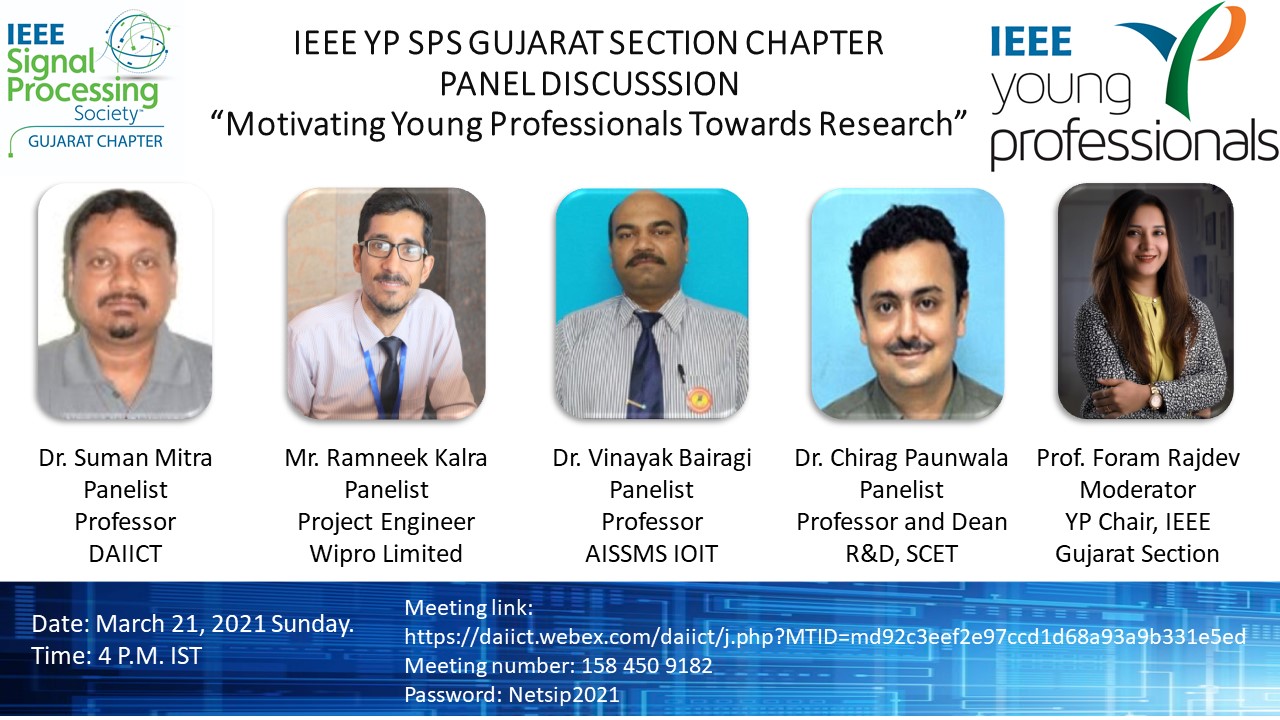 IEEE Signal Processing Society GUJARAT CHAPTER

IEEE YP SPS GUJARAT SECTION CHAPTER
PANEL DISCUSSSION
“Motivating Young Professionals Towards Research”

IEEE young professionals

Dr. Suman Mitra
Panelist
Professor
DAIICT

Mr. Ramneek Kalra
Panelist
Project Engineer
Wipro Limited

Dr. Vinayak Bairagi
Panelist
Professor
AISSMS IOIT

Dr. Chirag Paunwala
Panelist
Professor and Dean
R&D, SCET

Prof. Foram Rajdev
Moderator
YP Chair, IEEE
Gujarat Section

Date: March 21, 2021 Sunday.
Time: 4 P.M. IST

Meeting link:
https://daiict.webex.com/daiict/j.php?MTID=md92c3eef2e97ccd1d68a93a9b331e5ed
Meeting number: 158 450 9182
Password: Netsip2021